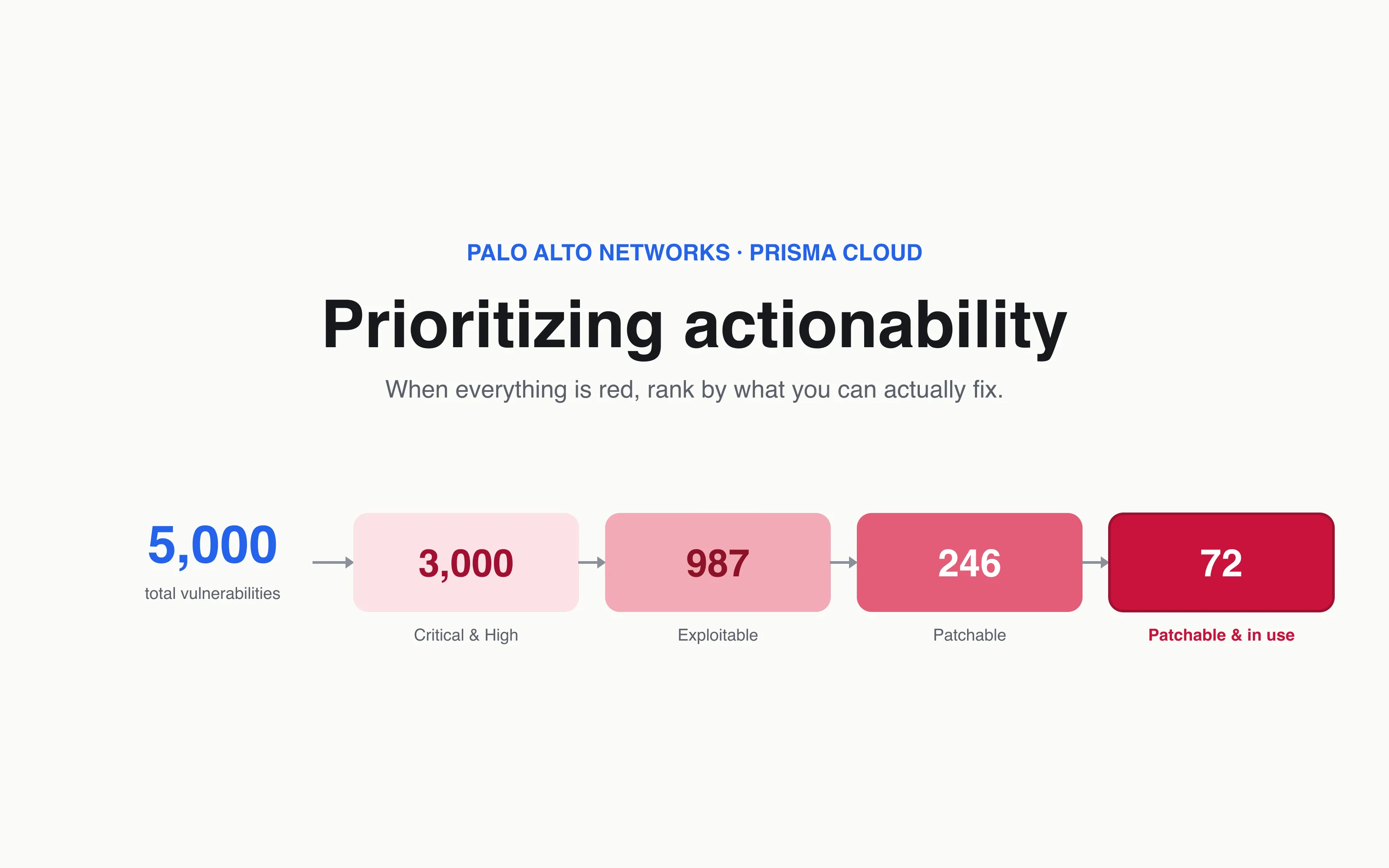 PALO ALTO NETWORKS · PRISMA CLOUD

Prioritizing actionability

When everything is red, rank by what you can actually fix.

5,000
total vulnerabilities

3,000
Critical & High

987
Exploitable

246
Patchable

72
Patchable & in use